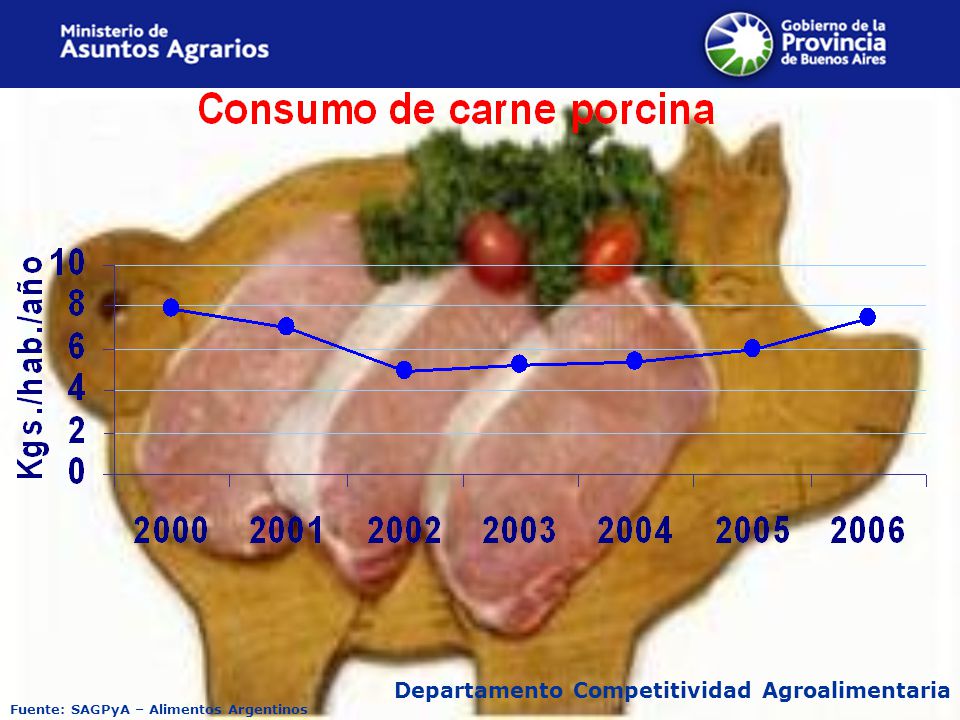 Ministerio de
Asuntos Agrarios

Gobierno de la
Provincia
de Buenos Aires

Consumo de carne porcina

Kgs./hab./año

10
8
6
4
2
0

2000 2001 2002 2003 2004 2005 2006

Departamento Competitividad Agroalimentaria

Fuente: SAGPyA – Alimentos Argentinos